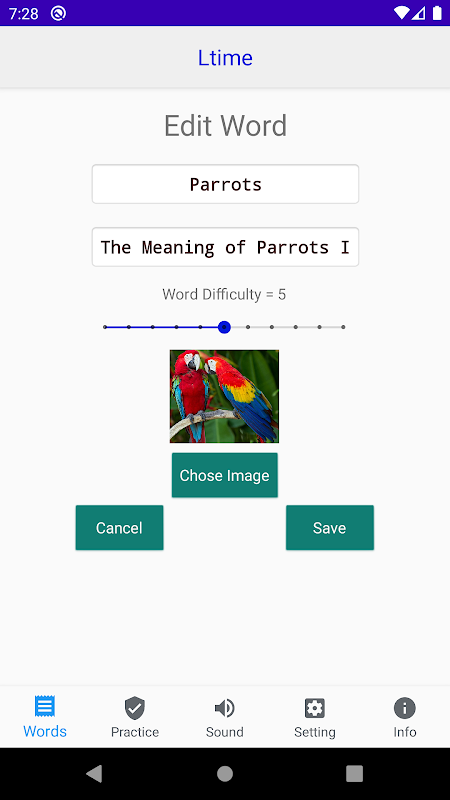 7:28

Ltime

Edit Word

Parrots

The Meaning of Parrots I

Word Difficulty = 5

Chose Image

Cancel

Save

Words

Practice

Sound

Setting

Info